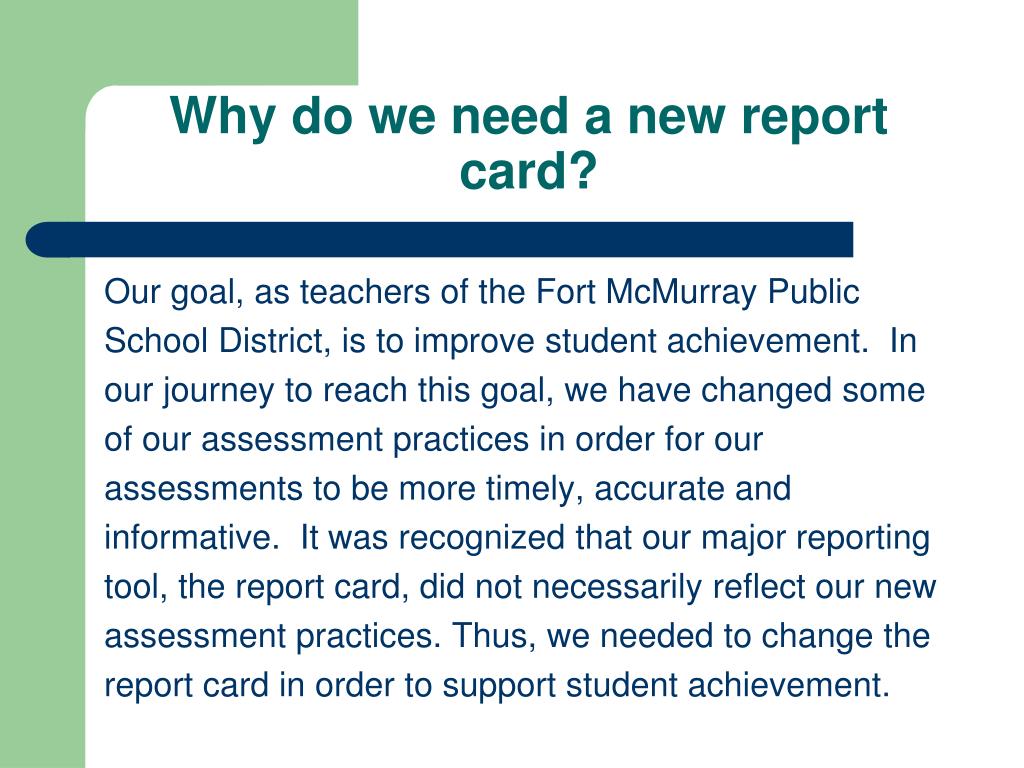 Why do we need a new report card?

Our goal, as teachers of the Fort McMurray Public School District, is to improve student achievement. In our journey to reach this goal, we have changed some of our assessment practices in order for our assessments to be more timely, accurate and informative. It was recognized that our major reporting tool, the report card, did not necessarily reflect our new assessment practices. Thus, we needed to change the report card in order to support student achievement.